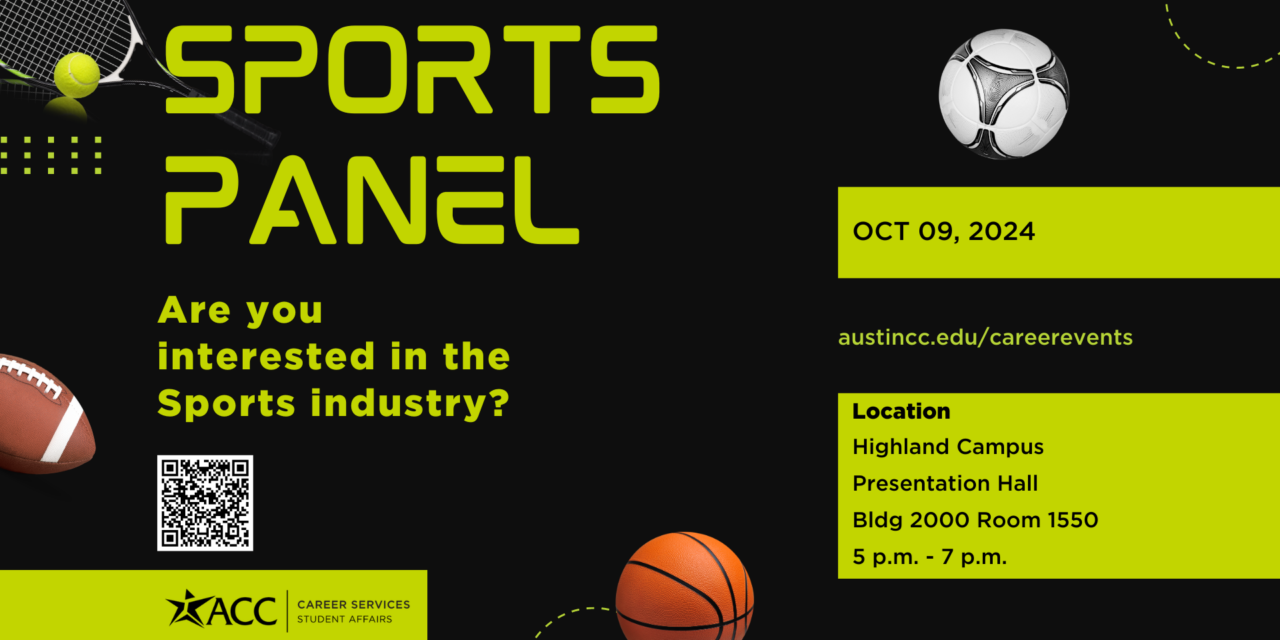 SPORTS PANEL

Are you interested in the Sports industry?

ACC | CAREER SERVICES STUDENT AFFAIRS

OCT 09, 2024

austincc.edu/careerevents

Location
Highland Campus
Presentation Hall
Bldg 2000 Room 1550
5 p.m. - 7 p.m.